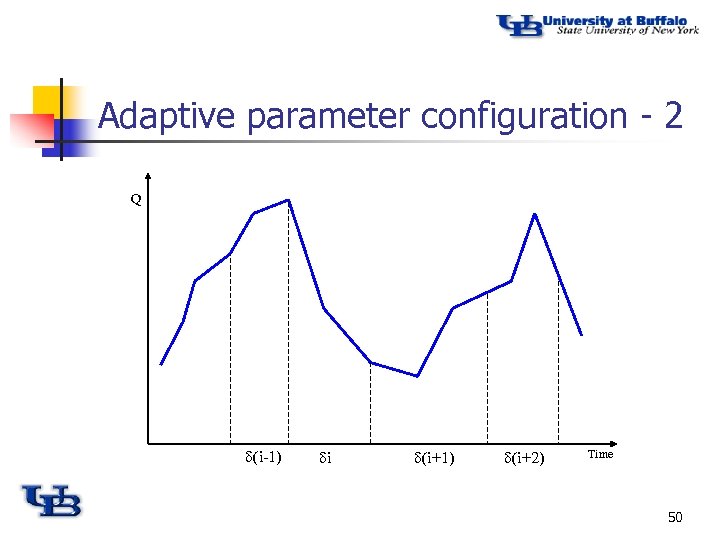 UB University at Buffalo
State University of New York

Adaptive parameter configuration - 2

Q

$\delta$(i-1) $\delta$i $\delta$(i+1) $\delta$(i+2) Time

UB

50